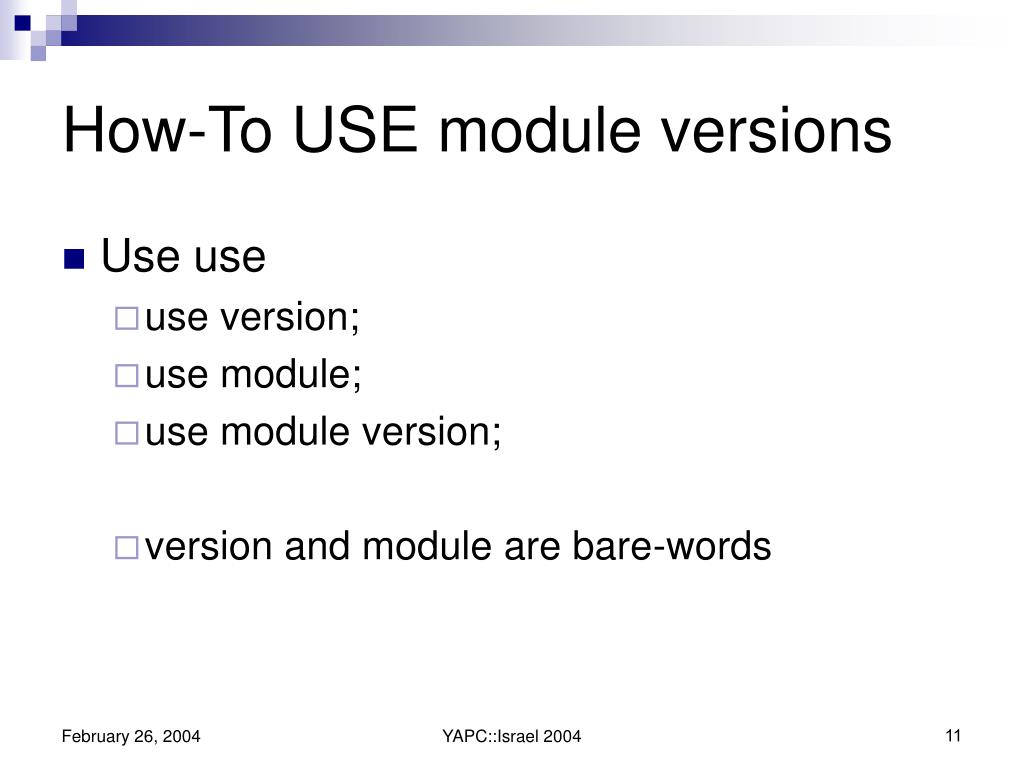 How-To USE module versions

Use use

use version;

use module;

use module version;

version and module are bare-words

February 26, 2004

YAPC::Israel 2004

11